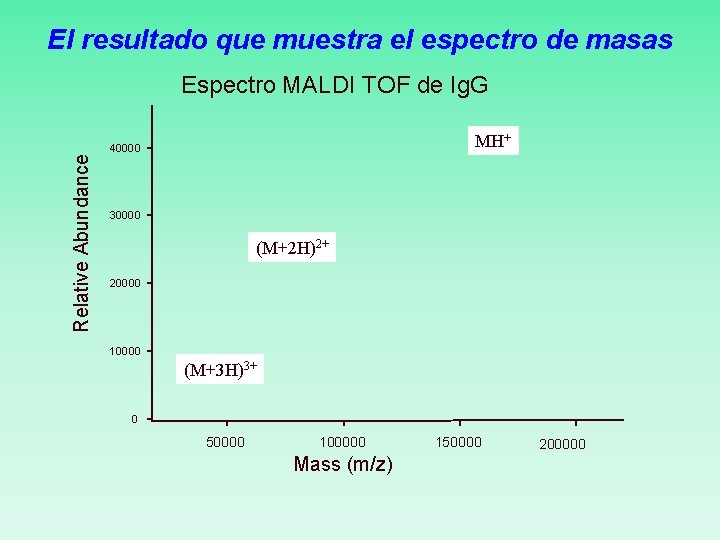 El resultado que muestra el espectro de masas

Espectro MALDI TOF de IgG

Relative Abundance

40000
30000
20000
10000
0

$MH^+$

$(M+2H)^{2+}$

$(M+3H)^{3+}$

50000
100000
150000
200000

Mass (m/z)